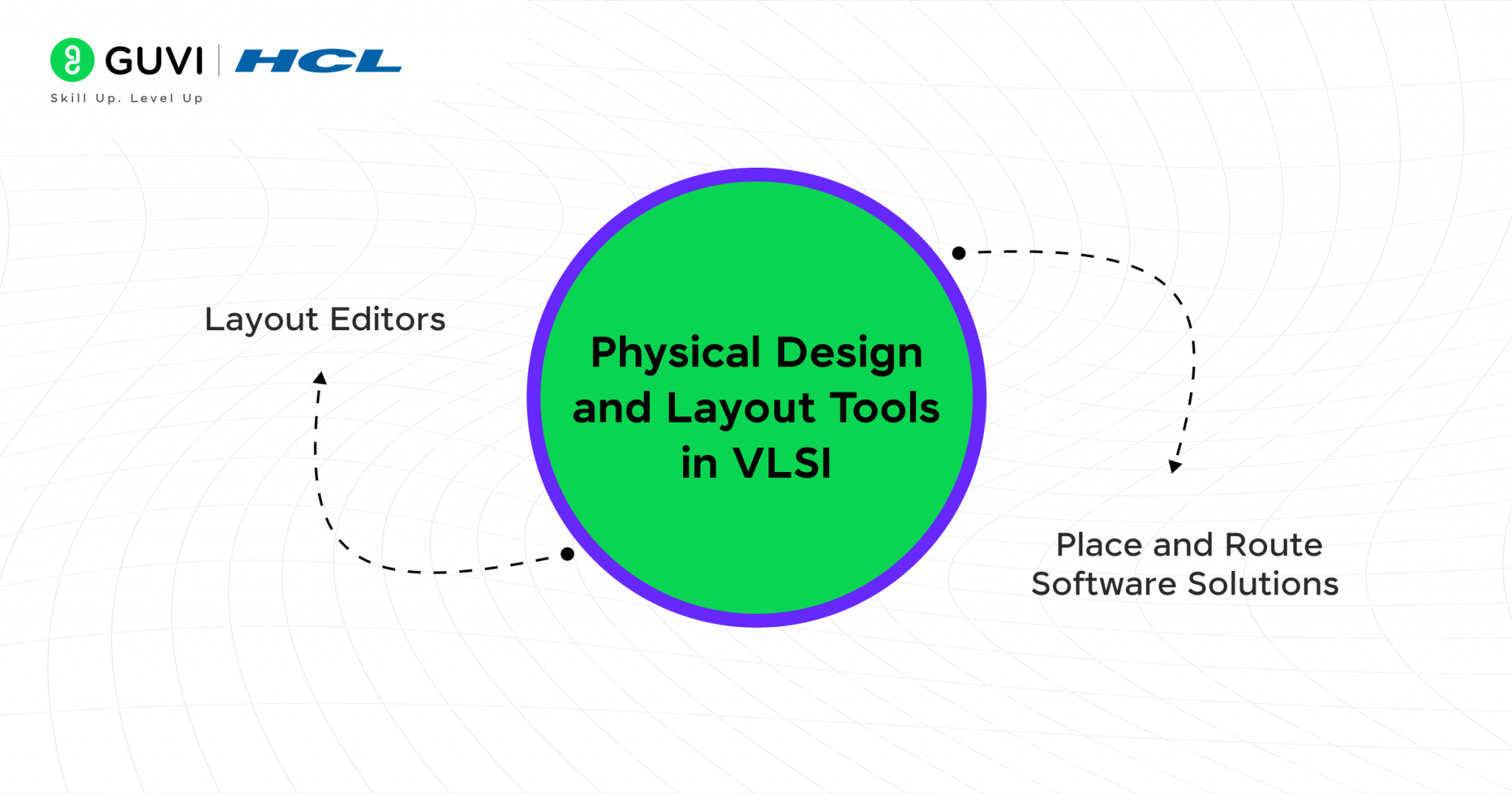 GUVI | HCL
Skill Up. Level Up

Layout Editors

Physical Design and Layout Tools in VLSI

Place and Route Software Solutions